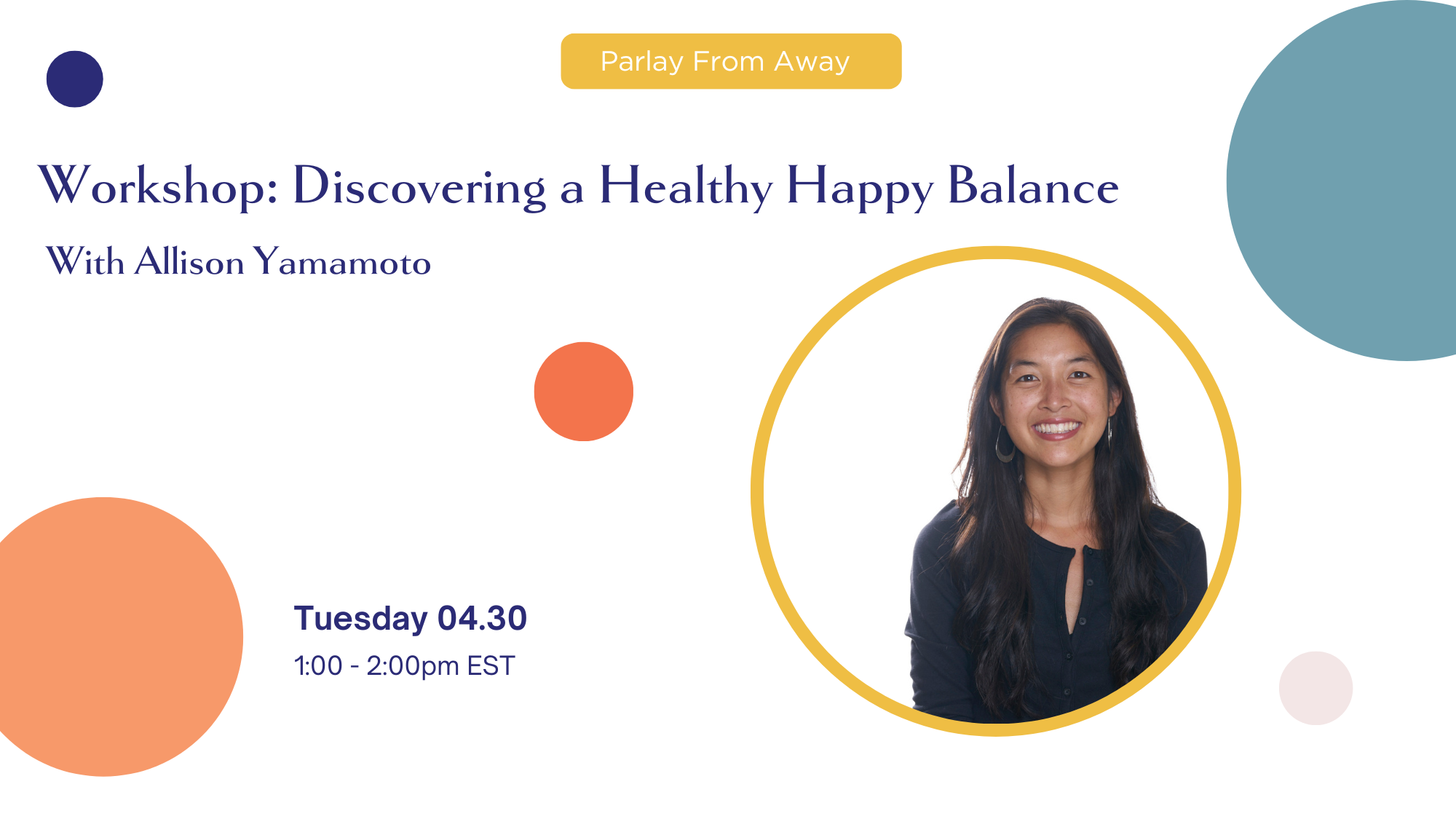 Parlay From Away

Workshop: Discovering a Healthy Happy Balance

With Allison Yamamoto

Tuesday 04.30
1:00 - 2:00pm EST